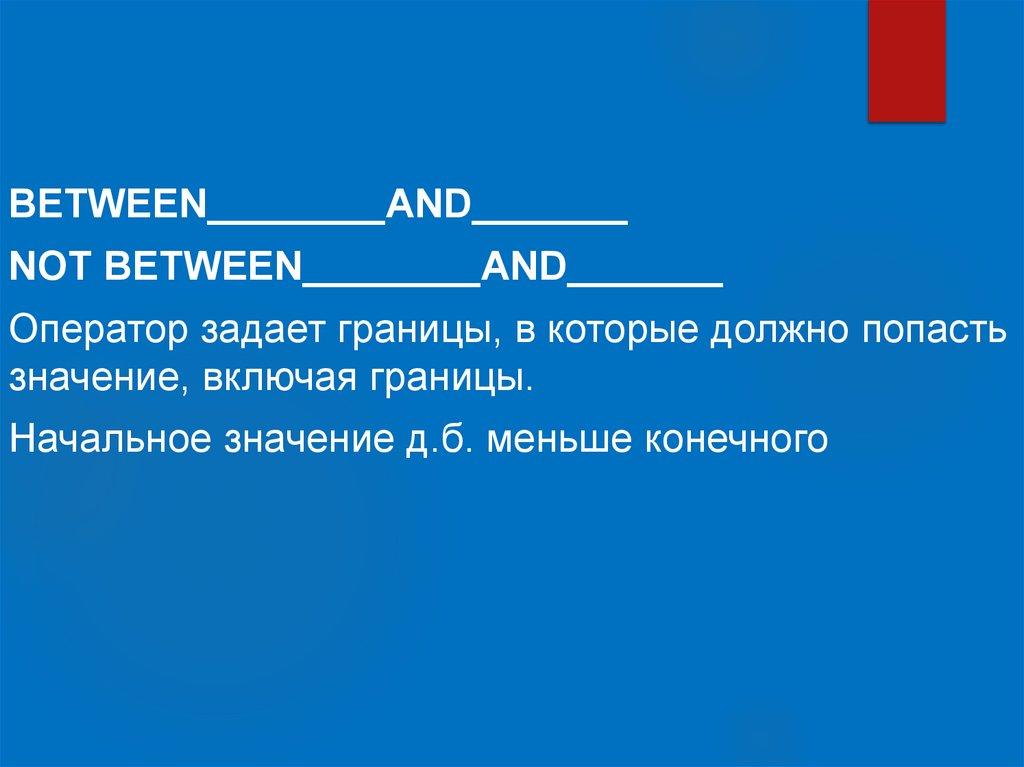 BETWEEN________AND_______

NOT BETWEEN________AND_______

Оператор задает границы, в которые должно попасть значение, включая границы.

Начальное значение д.б. меньше конечного